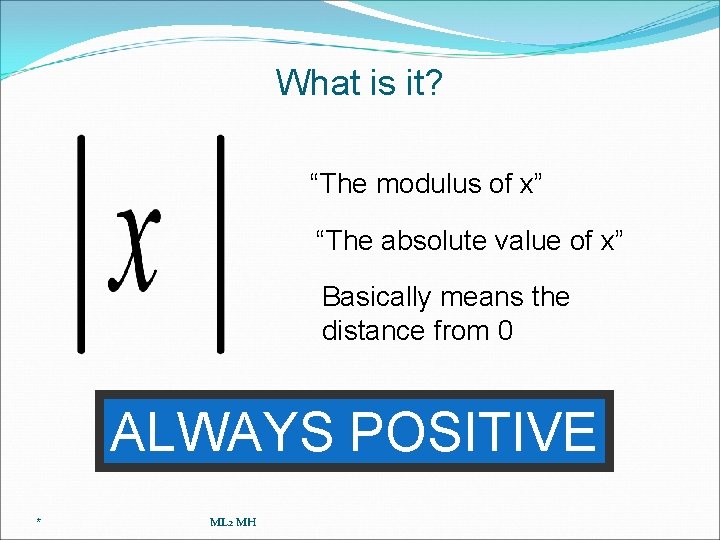 What is it?

$|x|$

“The modulus of x”

“The absolute value of x”

Basically means the distance from 0

ALWAYS POSITIVE

*

ML2 MH